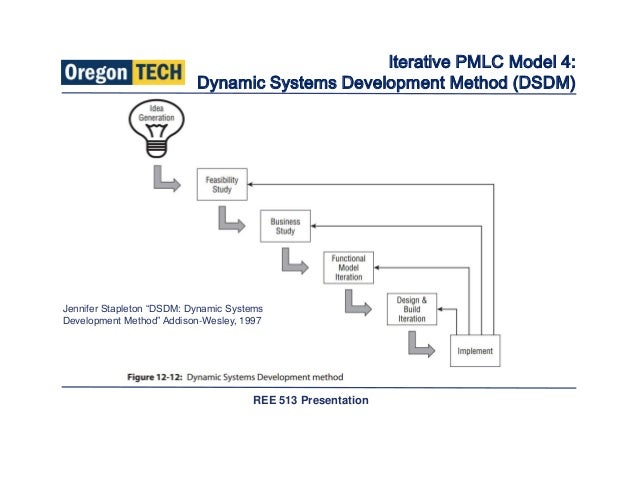 Oregon TECH

Iterative PMLC Model 4:
Dynamic Systems Development Method (DSDM)

Idea Generation

Feasibility Study

Business Study

Functional Model Iteration

Design & Build Iteration

Implement

Jennifer Stapleton "DSDM: Dynamic Systems Development Method" Addison-Wesley, 1997

Figure 12-12: Dynamic Systems Development method

REE 513 Presentation